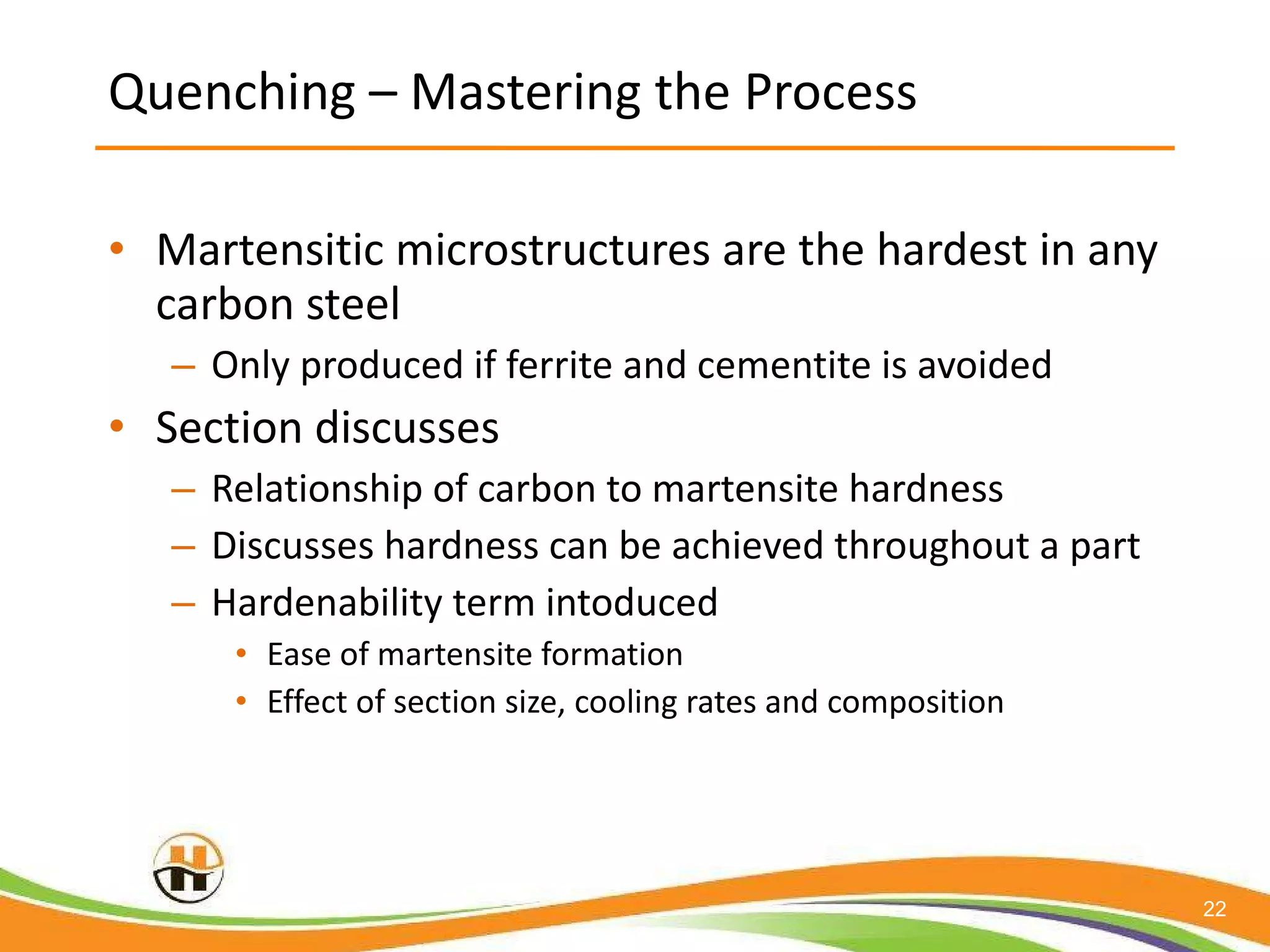 Quenching – Mastering the Process

• Martensitic microstructures are the hardest in any carbon steel
  – Only produced if ferrite and cementite is avoided
• Section discusses
  – Relationship of carbon to martensite hardness
  – Discusses hardness can be achieved throughout a part
  – Hardenability term intoduced
    • Ease of martensite formation
    • Effect of section size, cooling rates and composition

22